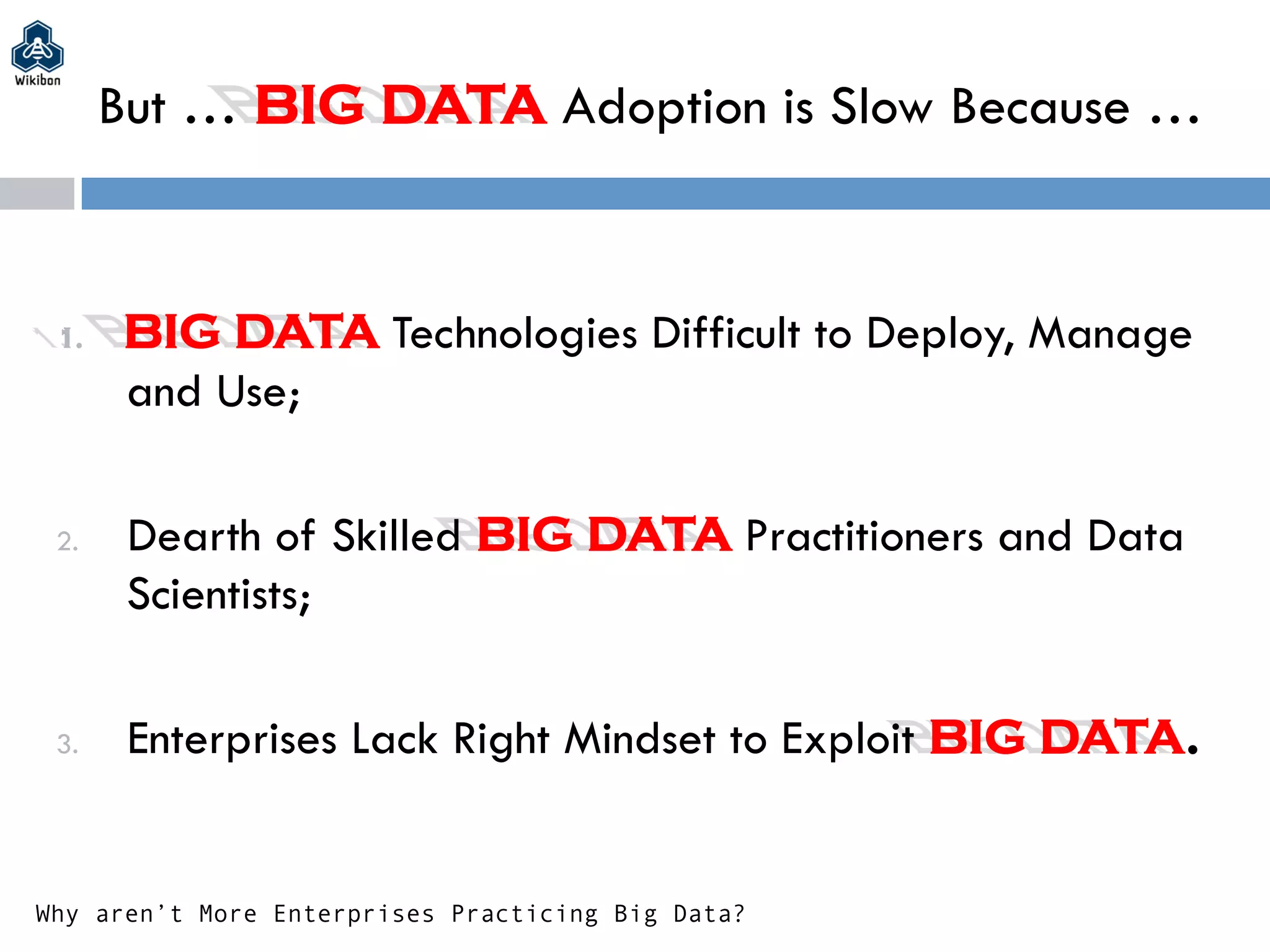 Wikibon

But … BIG DATA Adoption is Slow Because …

1. BIG DATA Technologies Difficult to Deploy, Manage and Use;

2. Dearth of Skilled BIG DATA Practitioners and Data Scientists;

3. Enterprises Lack Right Mindset to Exploit BIG DATA.

Why aren't More Enterprises Practicing Big Data?